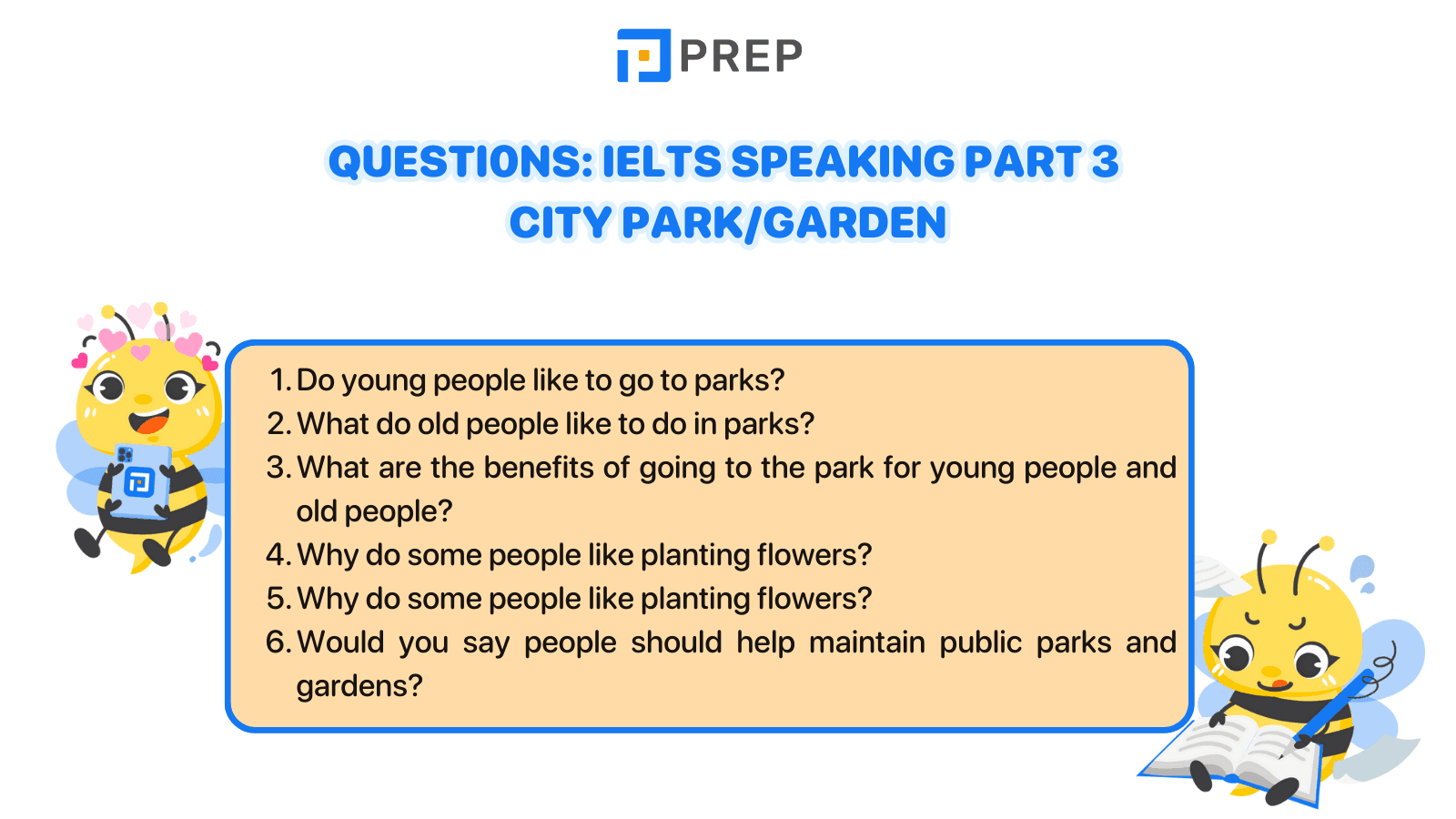 PREP

QUESTIONS: IELTS SPEAKING PART 3
CITY PARK/GARDEN

1. Do young people like to go to parks?
2. What do old people like to do in parks?
3. What are the benefits of going to the park for young people and old people?
4. Why do some people like planting flowers?
5. Why do some people like planting flowers?
6. Would you say people should help maintain public parks and gardens?